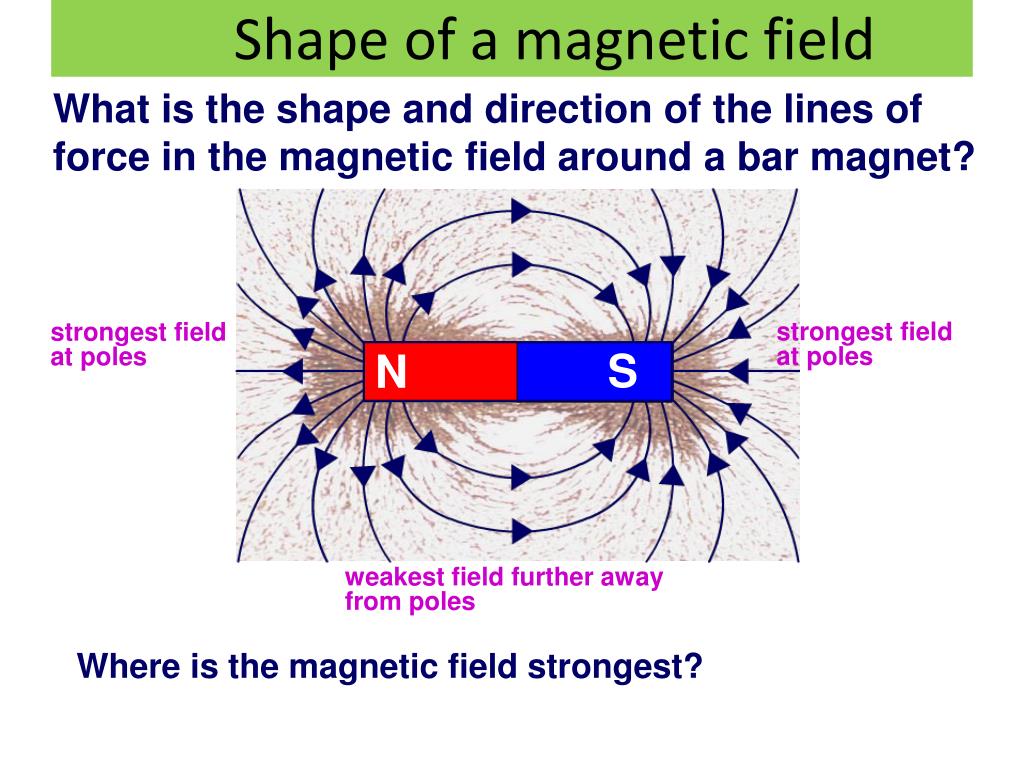 Shape of a magnetic field

What is the shape and direction of the lines of force in the magnetic field around a bar magnet?

strongest field at poles

N

S

strongest field at poles

weakest field further away from poles

Where is the magnetic field strongest?